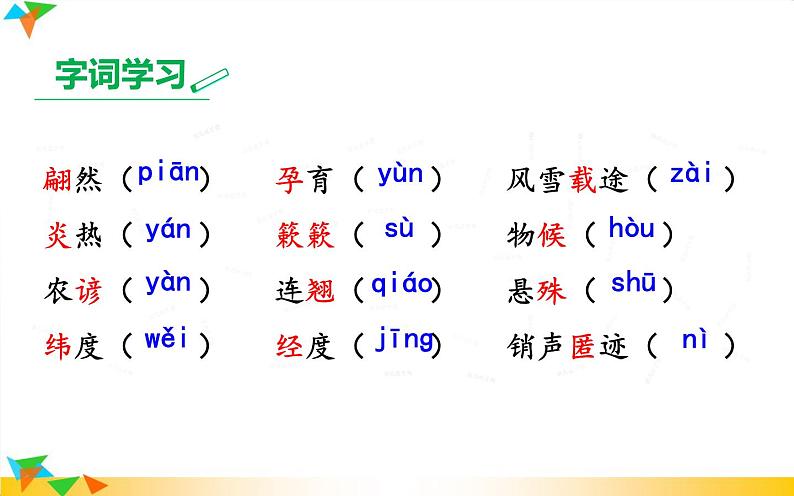 字词学习

翩然（piān）
炎热（yán）
农谚（yàn）
纬度（wěi）

孕育（yùn）
簌簌（sù）
连翘（qiáo）
经度（jīng）

风雪载途（zài）
物候（hòu）
悬殊（shū）
销声匿迹（nì）